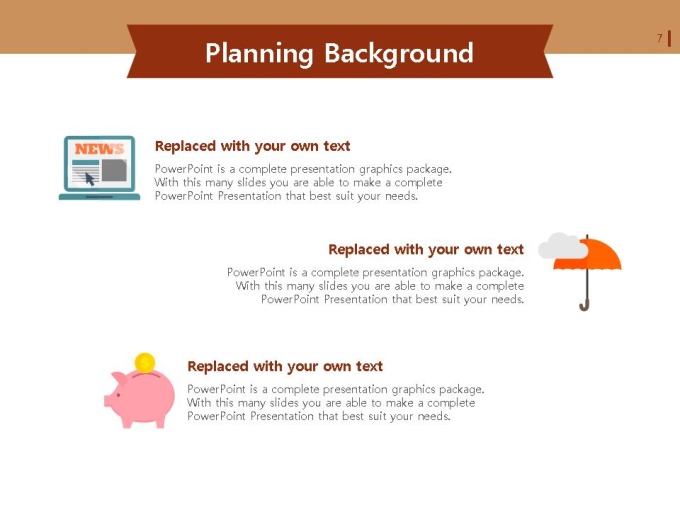 Planning Background

7

NEWS

Replaced with your own text

PowerPoint is a complete presentation graphics package. With this many slides you are able to make a complete PowerPoint Presentation that best suit your needs.

Replaced with your own text

PowerPoint is a complete presentation graphics package. With this many slides you are able to make a complete PowerPoint Presentation that best suit your needs.

Replaced with your own text

PowerPoint is a complete presentation graphics package. With this many slides you are able to make a complete PowerPoint Presentation that best suit your needs.